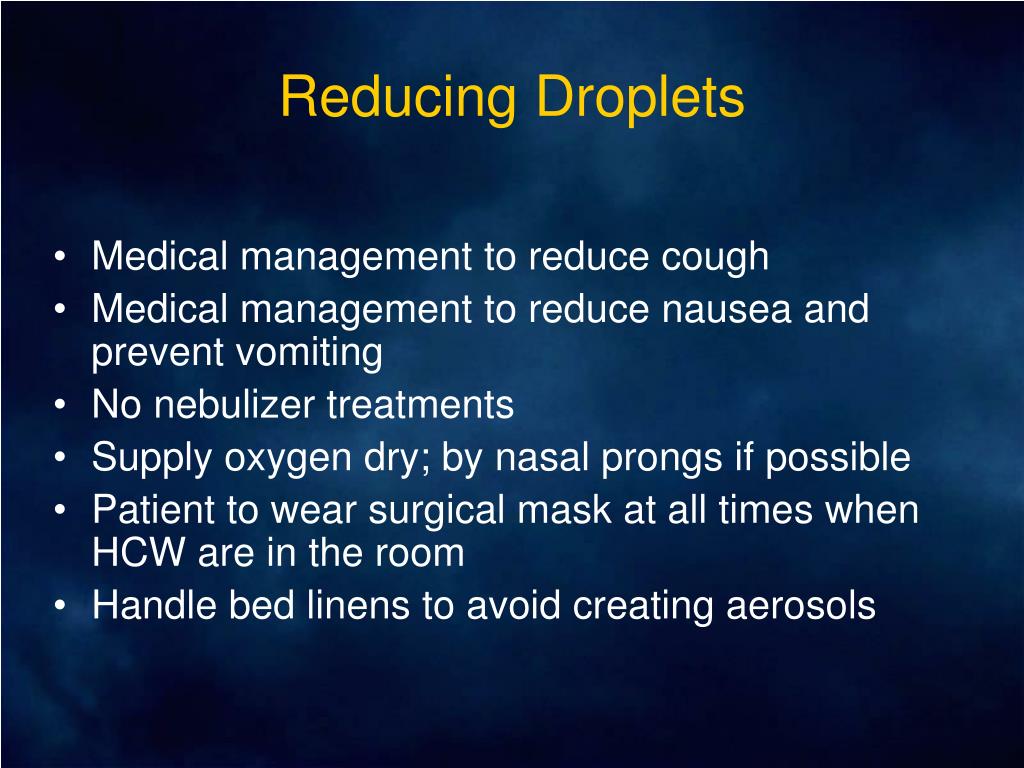 Reducing Droplets

• Medical management to reduce cough
• Medical management to reduce nausea and prevent vomiting
• No nebulizer treatments
• Supply oxygen dry; by nasal prongs if possible
• Patient to wear surgical mask at all times when HCW are in the room
• Handle bed linens to avoid creating aerosols